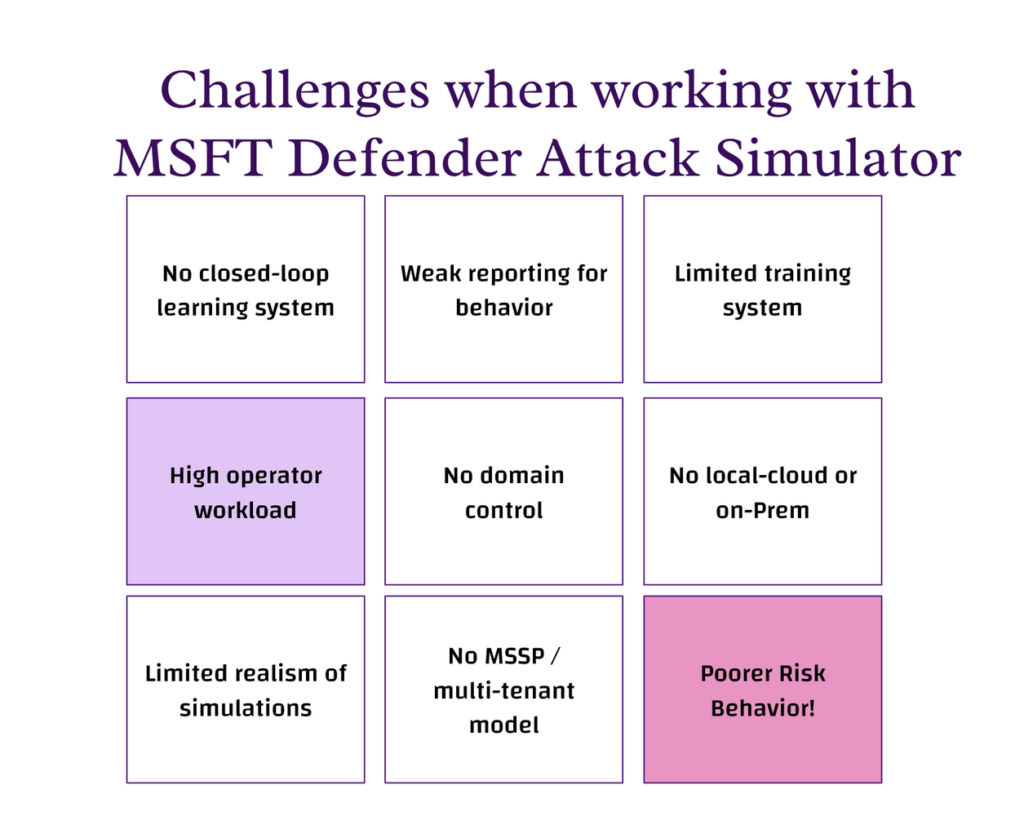 Challenges when working with MSFT Defender Attack Simulator

No closed-loop learning system

Weak reporting for behavior

Limited training system

High operator workload

No domain control

No local-cloud or on-Prem

Limited realism of simulations

No MSSP / multi-tenant model

Poorer Risk Behavior!